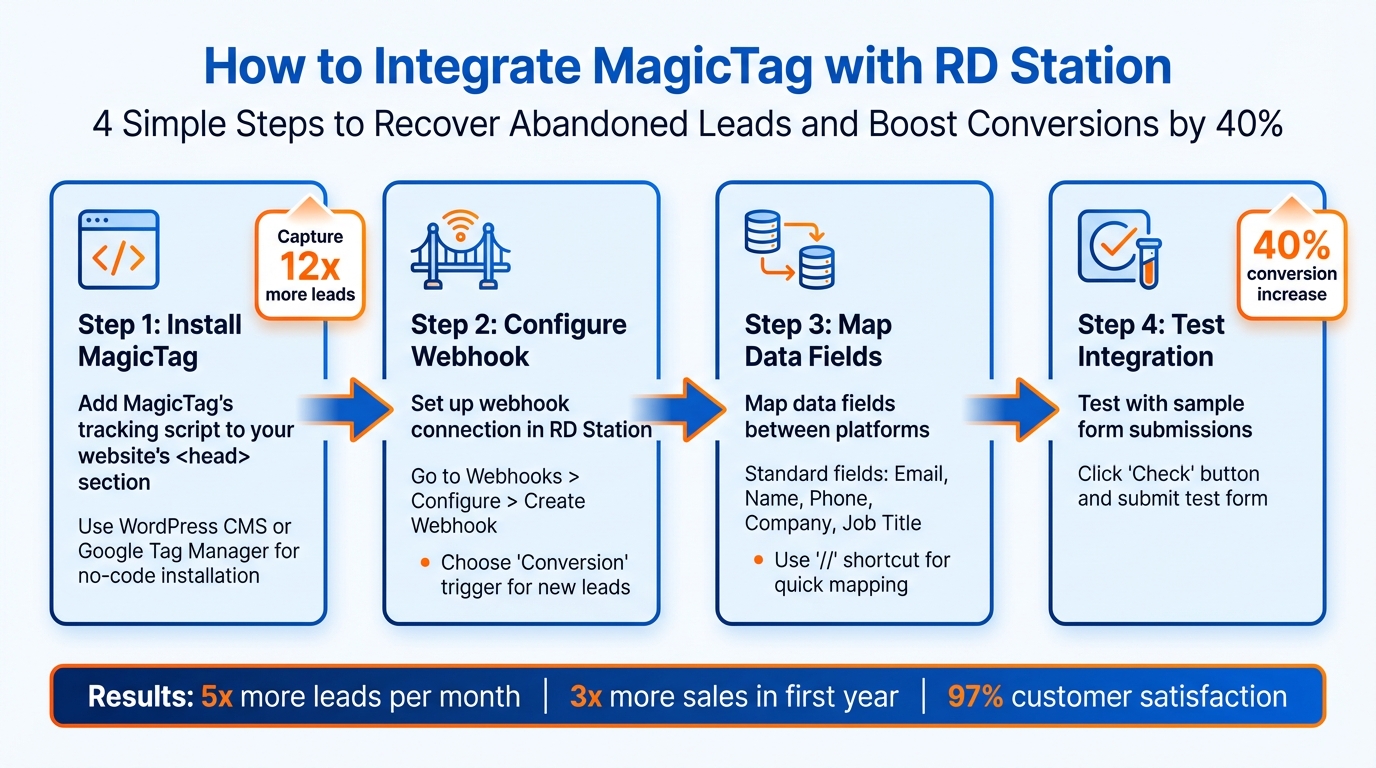 How to Integrate MagicTag with RD Station

4 Simple Steps to Recover Abandoned Leads and Boost Conversions by 40%

</>

Capture 12x more leads

Step 1: Install MagicTag

Add MagicTag's tracking script to your website's <head> section

Use WordPress CMS or Google Tag Manager for no-code installation

Step 2: Configure Webhook

Set up webhook connection in RD Station

Go to Webhooks > Configure > Create Webhook

• Choose 'Conversion' trigger for new leads

Step 3: Map Data Fields

Map data fields between platforms

Standard fields: Email, Name, Phone, Company, Job Title

• Use '//' shortcut for quick mapping

40% conversion increase

Step 4: Test Integration

Test with sample form submissions

Click 'Check' button and submit test form

Results: 5x more leads per month | 3x more sales in first year | 97% customer satisfaction